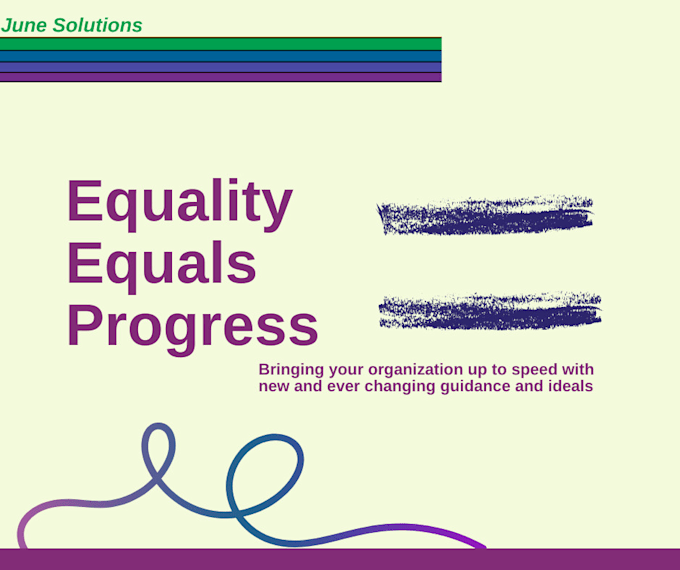 June Solutions

Equality Equals Progress

Bringing your organization up to speed with new and ever changing guidance and ideals